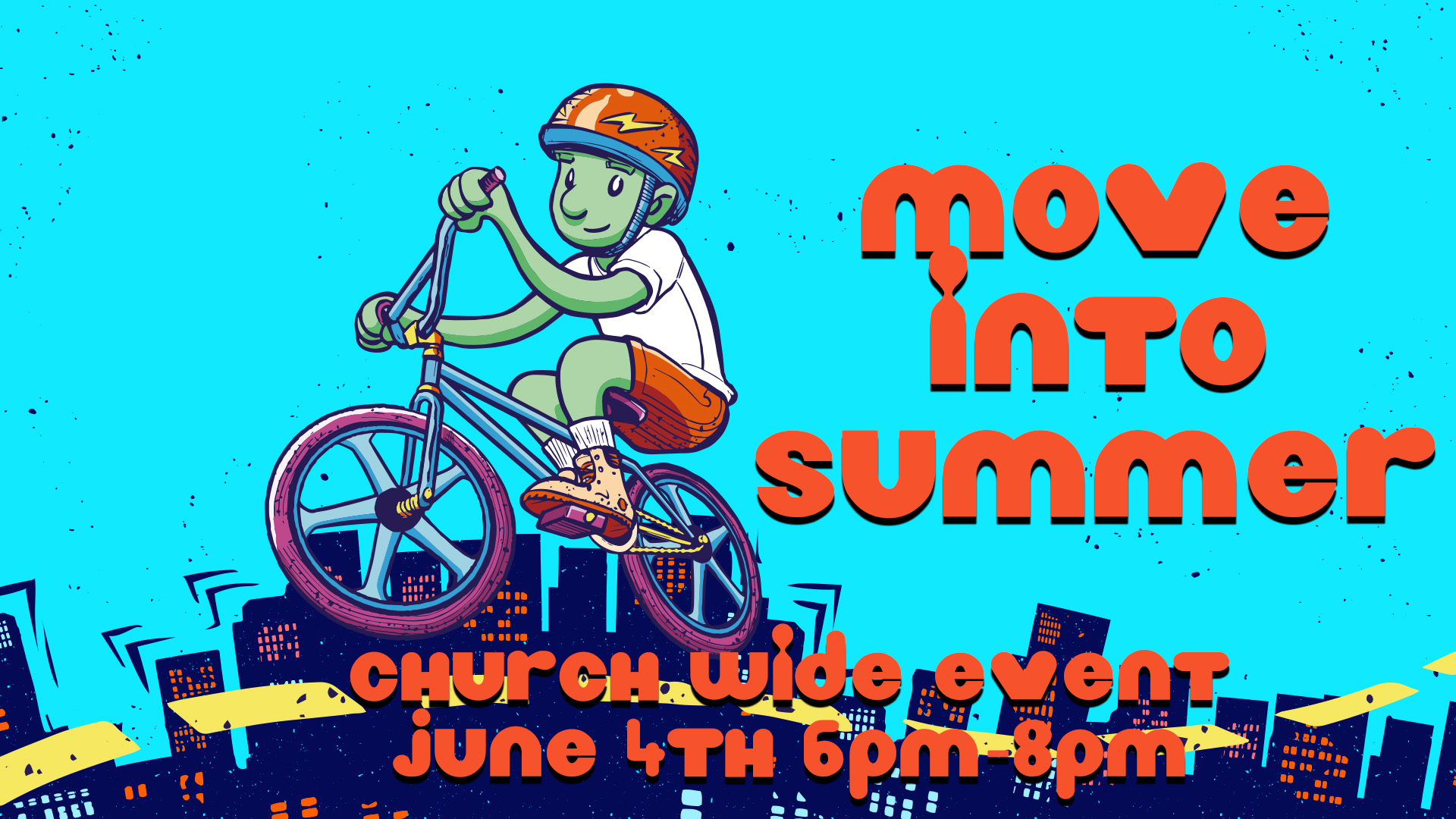 move into summer

church wide event
june 4th 6pm-8pm